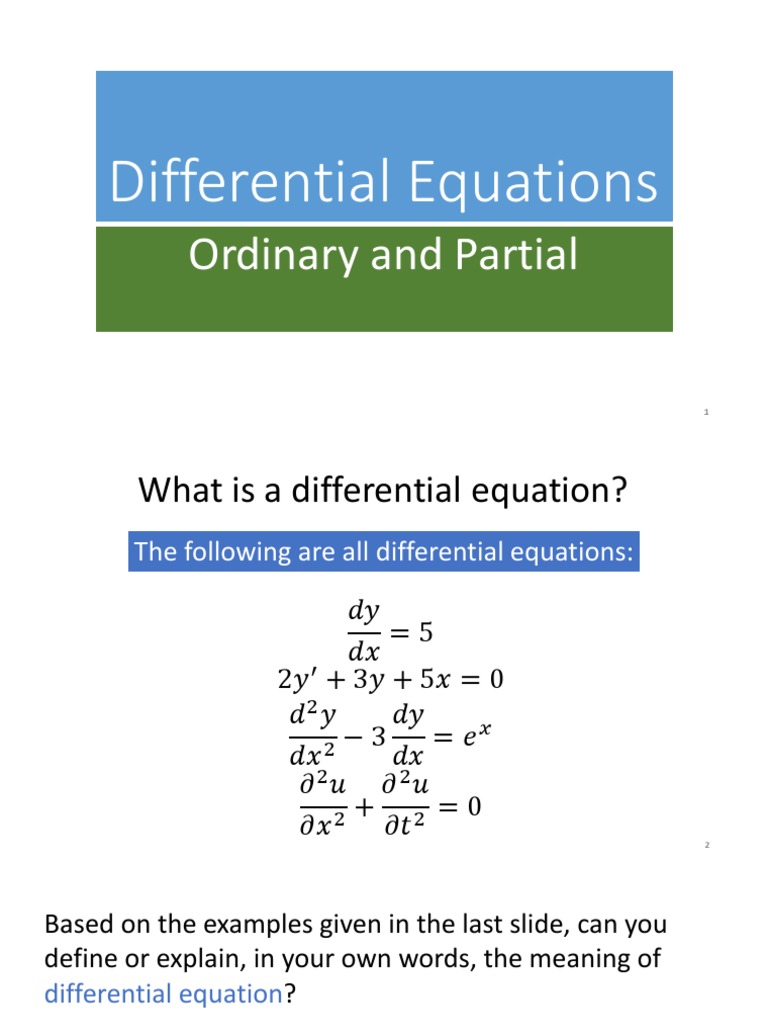 Differential Equations

Ordinary and Partial

1

What is a differential equation?

The following are all differential equations:

$\frac{dy}{dx} = 5$

$2y' + 3y + 5x = 0$

$\frac{d^2y}{dx^2} - 3\frac{dy}{dx} = e^x$

$\frac{\partial^2 u}{\partial x^2} + \frac{\partial^2 u}{\partial t^2} = 0$

2

Based on the examples given in the last slide, can you define or explain, in your own words, the meaning of differential equation?